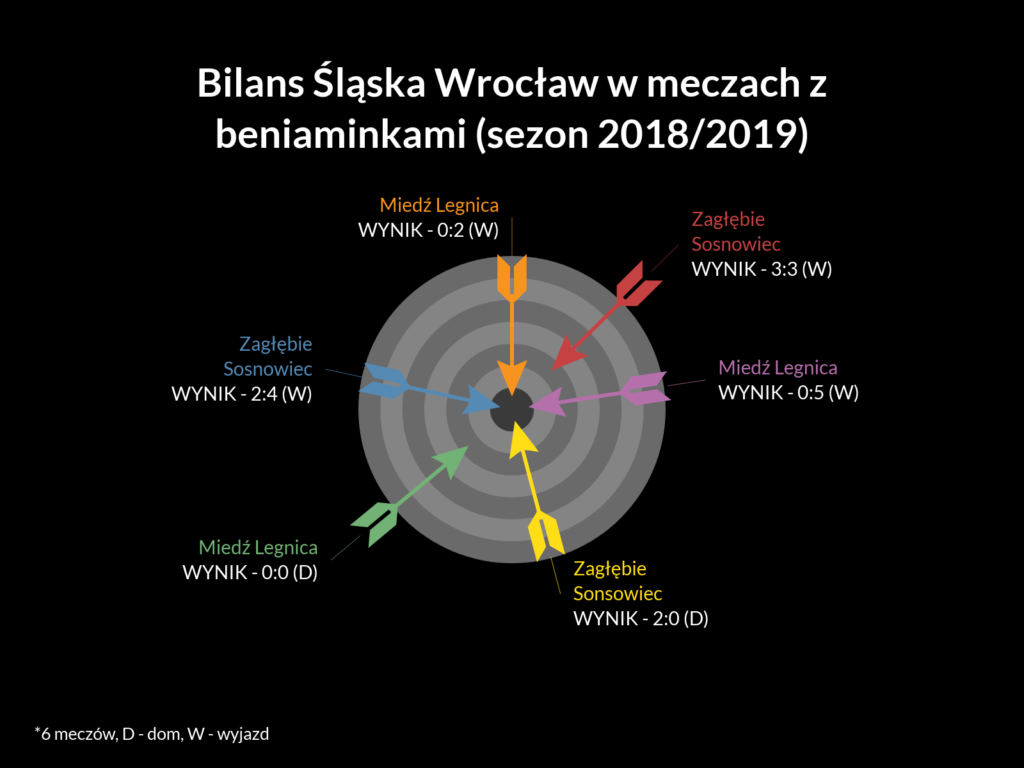 Bilans Śląska Wrocław w meczach z beniaminkami (sezon 2018/2019)

Miedź Legnica
WYNIK - 0:2 (W)

Zagłębie Sosnowiec
WYNIK - 3:3 (W)

Zagłębie Sosnowiec
WYNIK - 2:4 (W)

Miedź Legnica
WYNIK - 0:5 (W)

Miedź Legnica
WYNIK - 0:0 (D)

Zagłębie Sonsowiec
WYNIK - 2:0 (D)

*6 meczów, D - dom, W - wyjazd